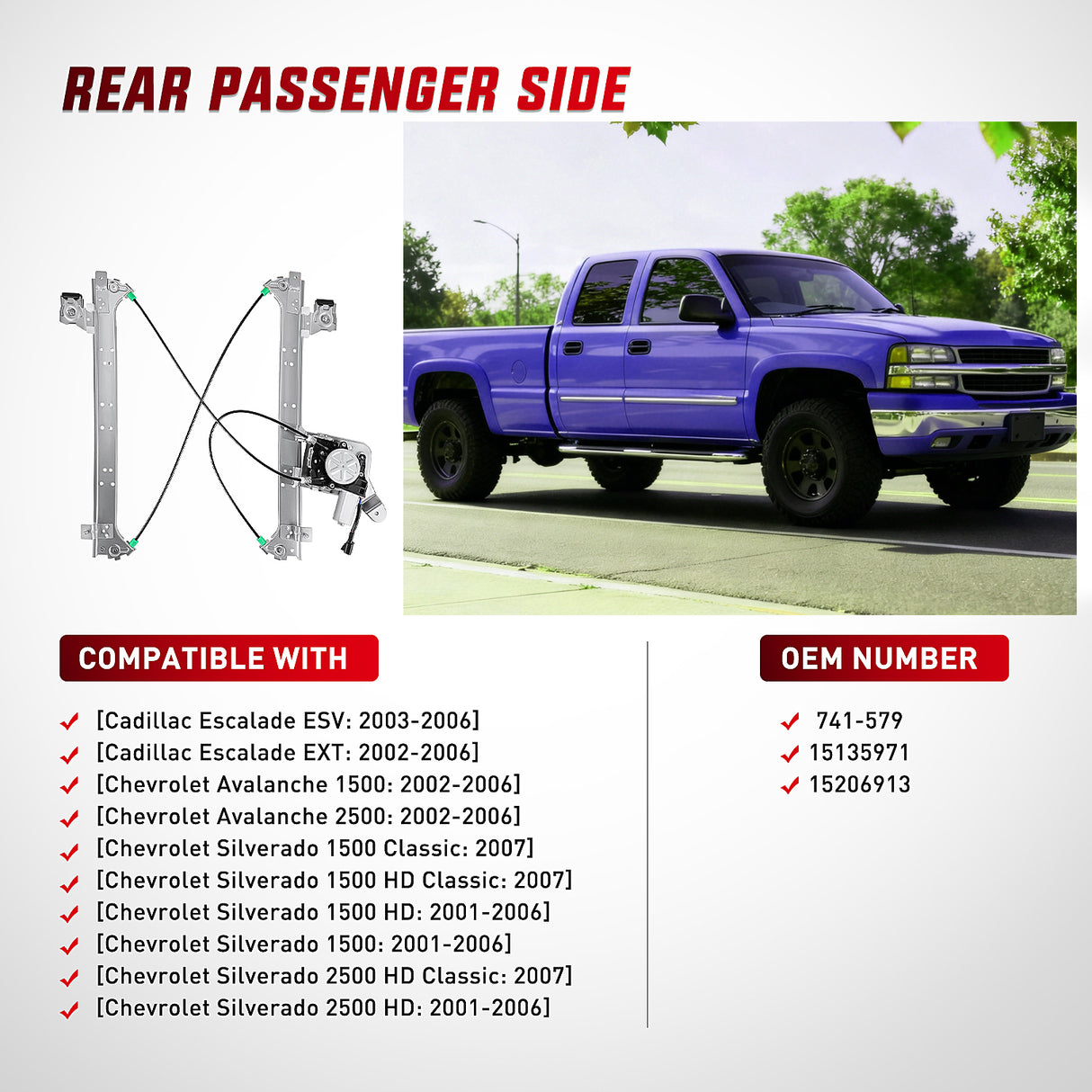 REAR PASSENGER SIDE

COMPATIBLE WITH

[Cadillac Escalade ESV: 2003-2006]
[Cadillac Escalade EXT: 2002-2006]
[Chevrolet Avalanche 1500: 2002-2006]
[Chevrolet Avalanche 2500: 2002-2006]
[Chevrolet Silverado 1500 Classic: 2007]
[Chevrolet Silverado 1500 HD Classic: 2007]
[Chevrolet Silverado 1500 HD: 2001-2006]
[Chevrolet Silverado 1500: 2001-2006]
[Chevrolet Silverado 2500 HD Classic: 2007]
[Chevrolet Silverado 2500 HD: 2001-2006]

OEM NUMBER

741-579
15135971
15206913